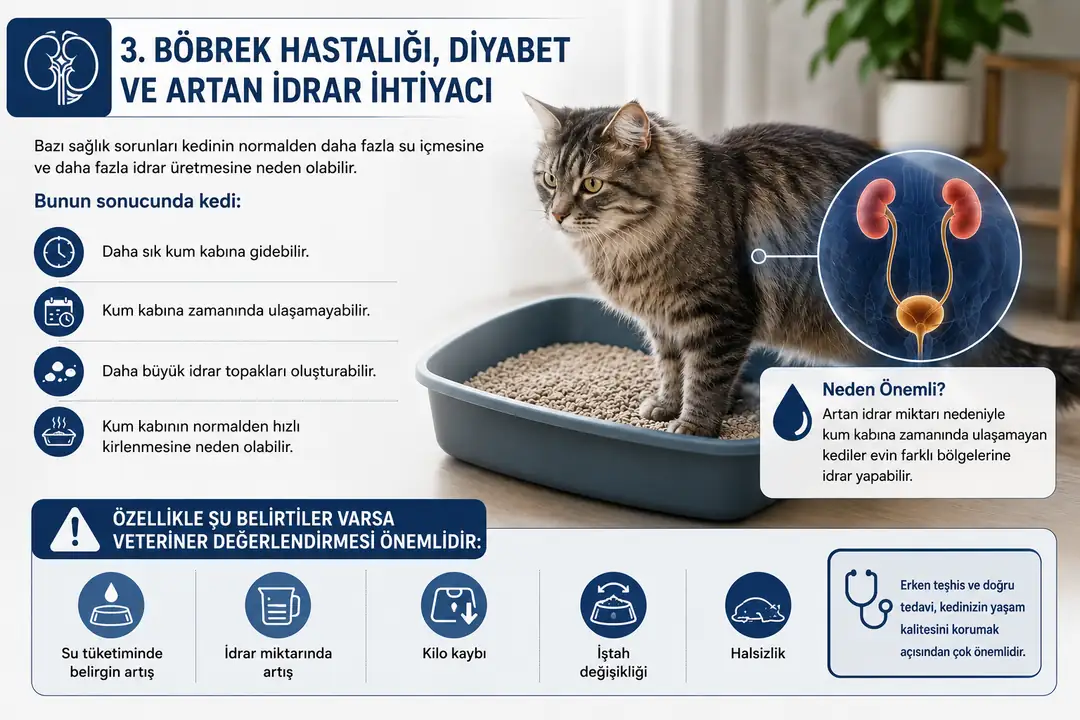 3. BÖBREK HASTALIĞI, DİYABET VE ARTAN İDRAR İHTİYACI

Bazı sağlık sorunları kedinin normalden daha fazla su içmesine ve daha fazla idrar üretmesine neden olabilir.

Bunun sonucunda kedi:

Daha sık kum kabına gidebilir.

Kum kabına zamanında ulaşamayabilir.

Daha büyük idrar topakları oluşturabilir.

Kum kabının normalden hızlı kirlenmesine neden olabilir.

Neden Önemli?
Artan idrar miktarı nedeniyle kum kabına zamanında ulaşamayan kediler evin farklı bölgelerine idrar yapabilir.

ÖZELLİKLE ŞU BELİRTİLER VARSA VETERİNER DEĞERLENDİRMESİ ÖNEMLİDİR:

Su tüketiminde belirgin artış

İdrar miktarında artış

Kilo kaybı

İştah değişikliği

Halsizlik

Erken teşhis ve doğru tedavi, kedinizin yaşam kalitesini korumak açısından çok önemlidir.